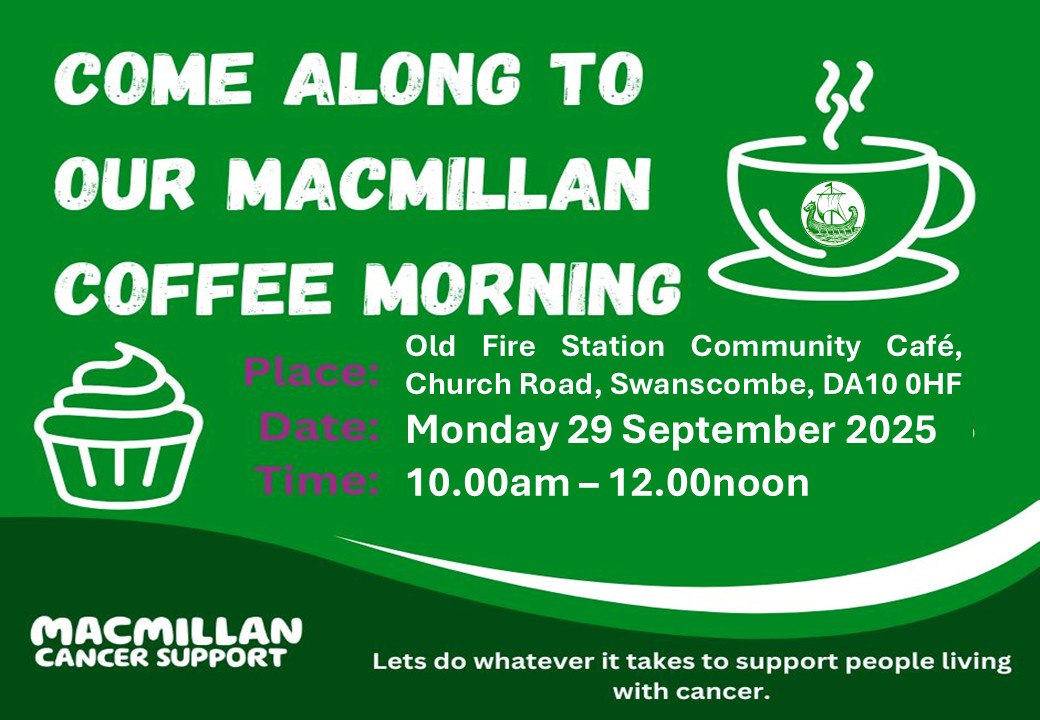 COME ALONG TO OUR MACMILLAN COFFEE MORNING

Place: Old Fire Station Community Café, Church Road, Swanscombe, DA10 0HF

Date: Monday 29 September 2025

Time: 10.00am – 12.00noon

MACMILLAN CANCER SUPPORT

Lets do whatever it takes to support people living with cancer.